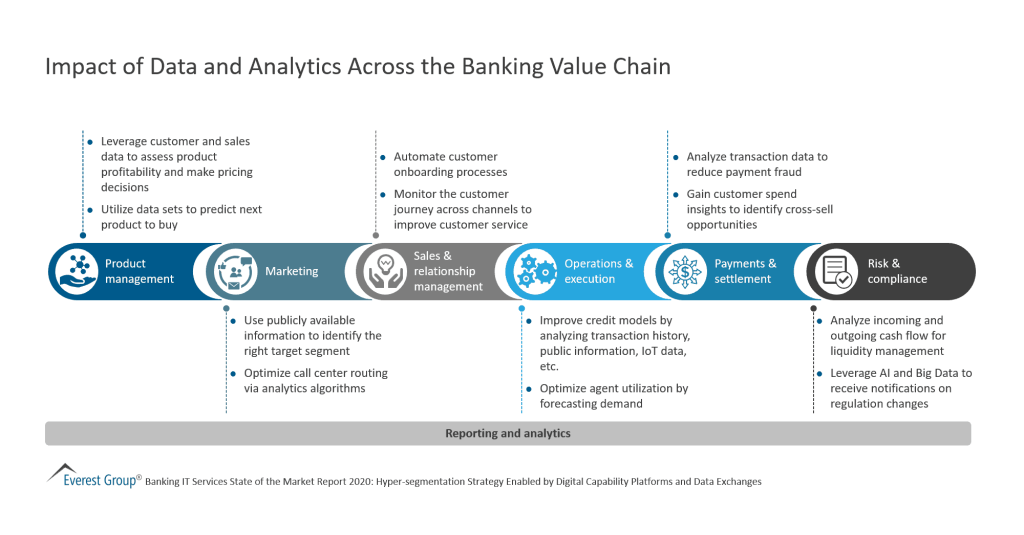 Impact of Data and Analytics Across the Banking Value Chain

- Leverage customer and sales data to assess product profitability and make pricing decisions
- Utilize data sets to predict next product to buy

- Automate customer onboarding processes
- Monitor the customer journey across channels to improve customer service

- Analyze transaction data to reduce payment fraud
- Gain customer spend insights to identify cross-sell opportunities

Product management

Marketing

Sales & relationship management

Operations & execution

Payments & settlement

Risk & compliance

- Use publicly available information to identify the right target segment
- Optimize call center routing via analytics algorithms

- Improve credit models by analyzing transaction history, public information, IoT data, etc.
- Optimize agent utilization by forecasting demand

- Analyze incoming and outgoing cash flow for liquidity management
- Leverage AI and Big Data to receive notifications on regulation changes

Reporting and analytics

Everest Group® Banking IT Services State of the Market Report 2020: Hyper-segmentation Strategy Enabled by Digital Capability Platforms and Data Exchanges